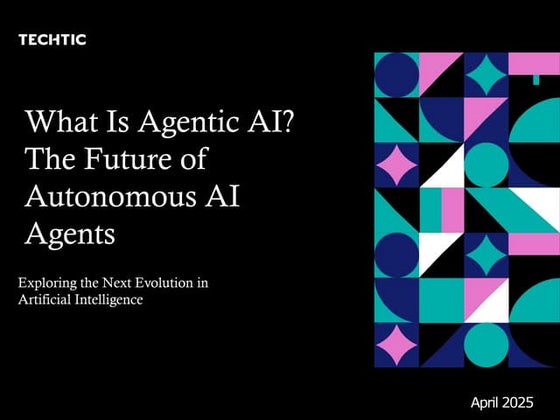 TECHTIC

What Is Agentic AI? The Future of Autonomous AI Agents

Exploring the Next Evolution in Artificial Intelligence

April 2025